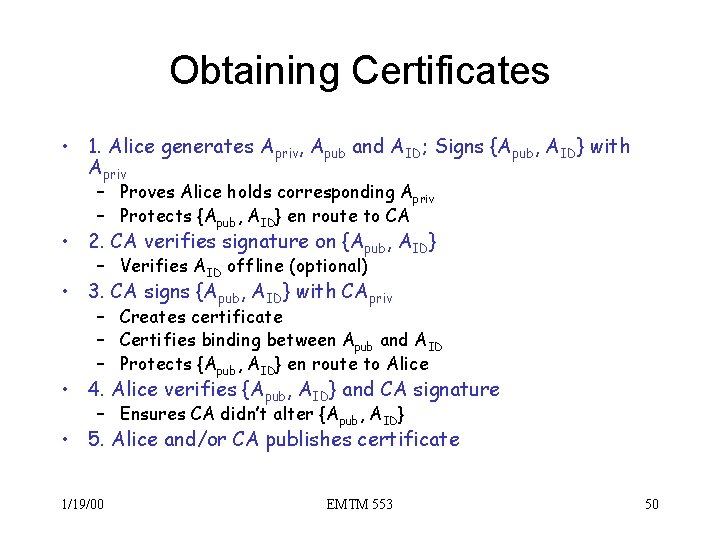 Obtaining Certificates

• 1. Alice generates $A_{priv}$, $A_{pub}$ and $A_{ID}$; Signs $\{A_{pub}, A_{ID}\}$ with $A_{priv}$
  – Proves Alice holds corresponding $A_{priv}$
  – Protects $\{A_{pub}, A_{ID}\}$ en route to CA
• 2. CA verifies signature on $\{A_{pub}, A_{ID}\}$
  – Verifies $A_{ID}$ offline (optional)
• 3. CA signs $\{A_{pub}, A_{ID}\}$ with $CA_{priv}$
  – Creates certificate
  – Certifies binding between $A_{pub}$ and $A_{ID}$
  – Protects $\{A_{pub}, A_{ID}\}$ en route to Alice
• 4. Alice verifies $\{A_{pub}, A_{ID}\}$ and CA signature
  – Ensures CA didn't alter $\{A_{pub}, A_{ID}\}$
• 5. Alice and/or CA publishes certificate

1/19/00 EMTM 553 50